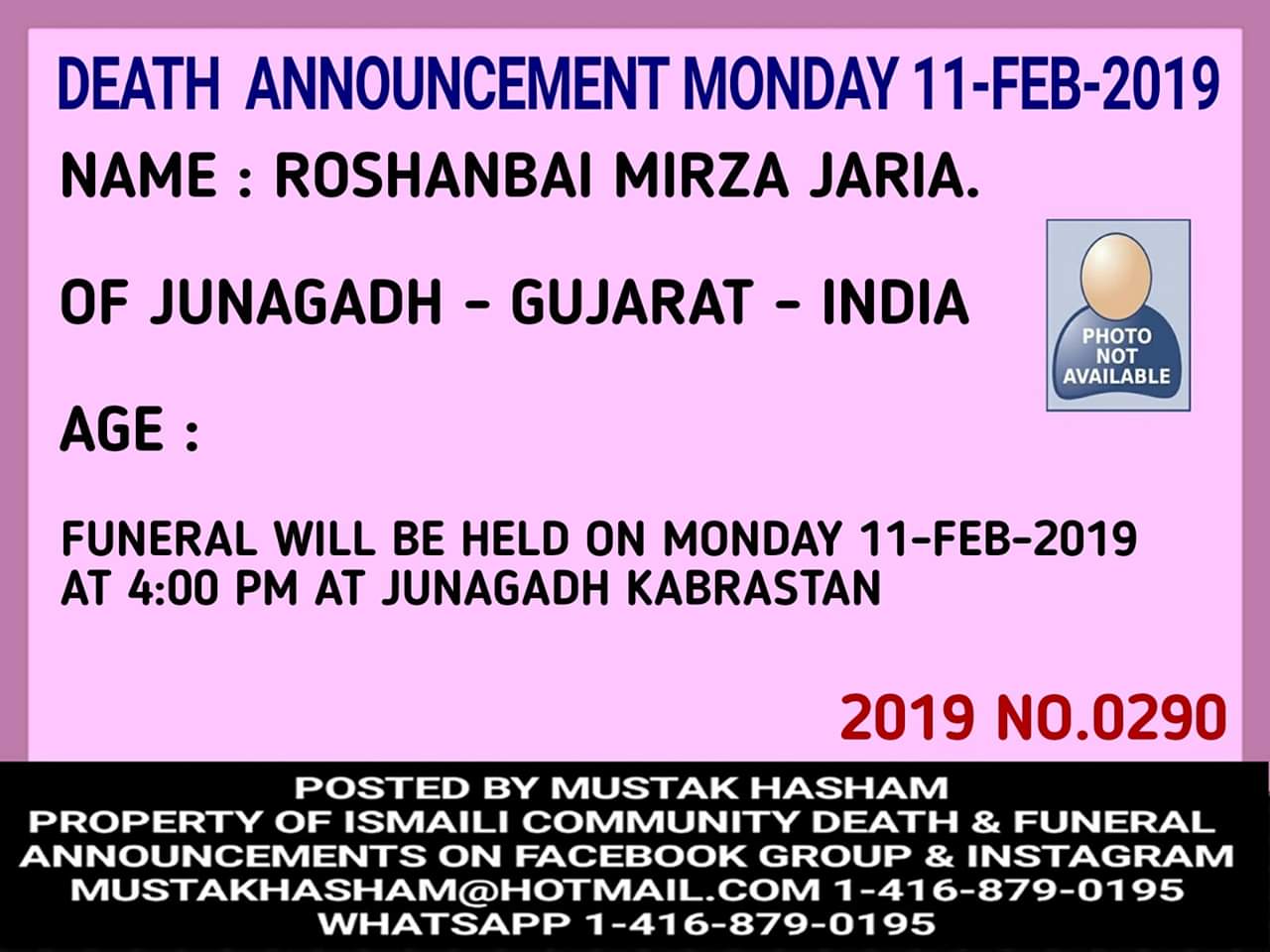 DEATH ANNOUNCEMENT MONDAY 11-FEB-2019

NAME : ROSHANBAI MIRZA JARIA.

OF JUNAGADH - GUJARAT - INDIA

PHOTO NOT AVAILABLE

AGE :

FUNERAL WILL BE HELD ON MONDAY 11-FEB-2019 AT 4:00 PM AT JUNAGADH KABRASTAN

2019 NO.0290

POSTED BY MUSTAK HASHAM
PROPERTY OF ISMAILI COMMUNITY DEATH & FUNERAL ANNOUNCEMENTS ON FACEBOOK GROUP & INSTAGRAM
MUSTAKHASHAM@HOTMAIL.COM 1-416-879-0195
WHATSAPP 1-416-879-0195